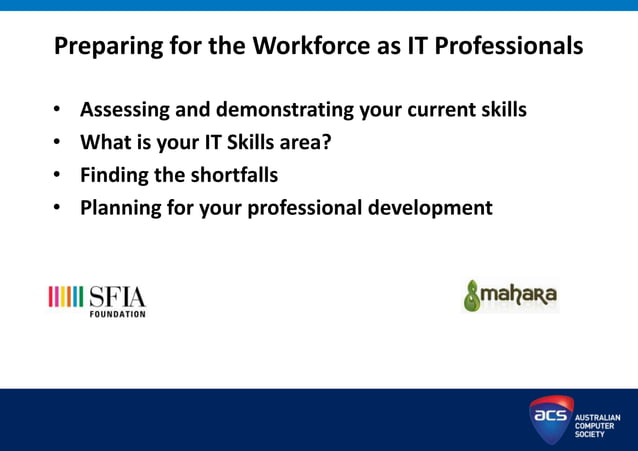 Preparing for the Workforce as IT Professionals

• Assessing and demonstrating your current skills
• What is your IT Skills area?
• Finding the shortfalls
• Planning for your professional development

SFIA FOUNDATION

mahara

acs AUSTRALIAN COMPUTER SOCIETY